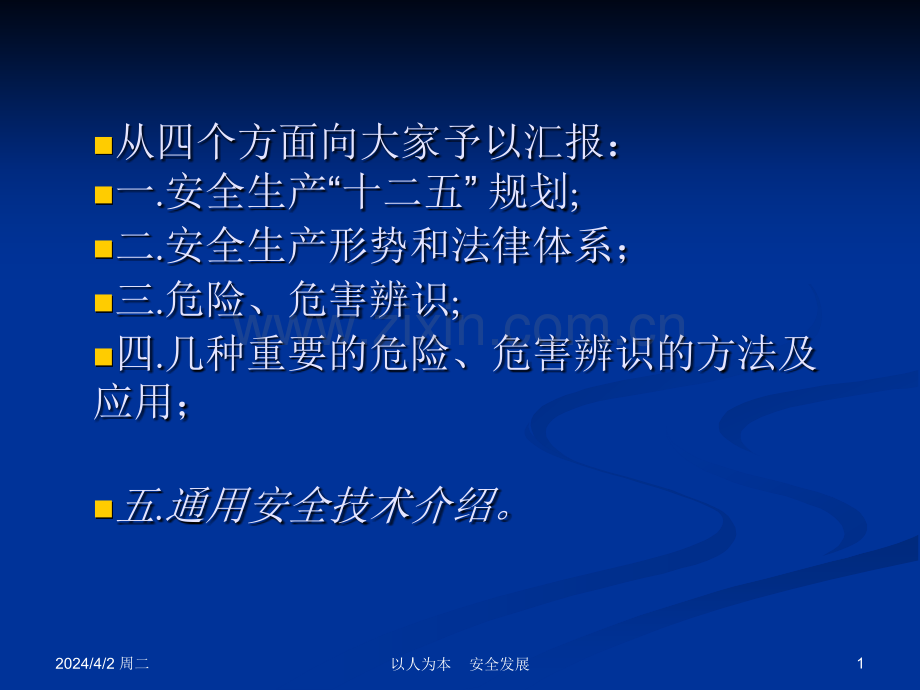 从四个方面向大家予以汇报：

一.安全生产“十二五” 规划;

二.安全生产形势和法律体系；

三.危险、危害辨识;

四.几种重要的危险、危害辨识的方法及应用；

五.通用安全技术介绍。

www.zixin.com.cn

2024/4/2 周二

以人为本　安全发展

1